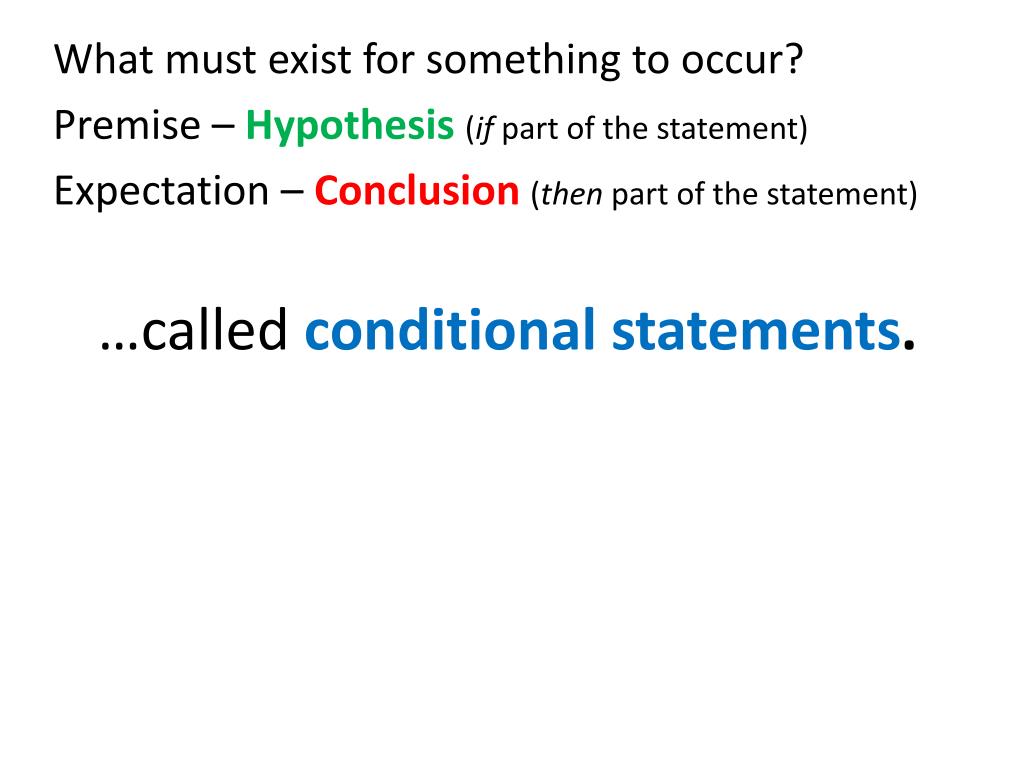 What must exist for something to occur?

Premise – Hypothesis (if part of the statement)

Expectation – Conclusion (then part of the statement)

…called conditional statements.